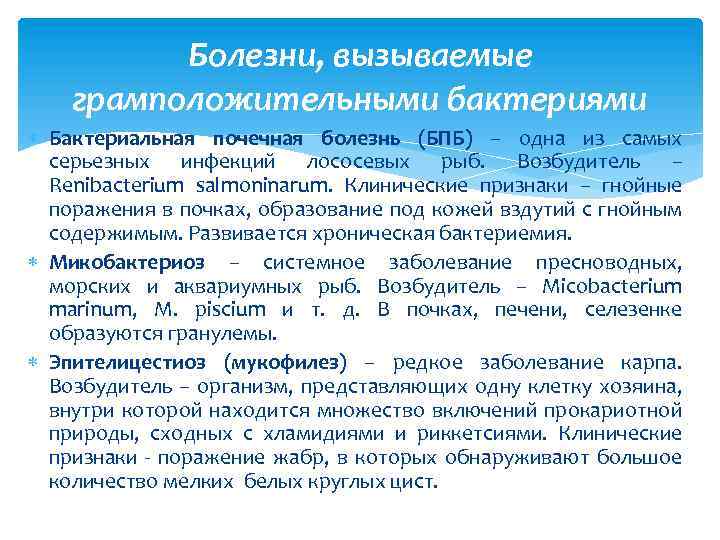 Болезни, вызываемые грамположительными бактериями

* Бактериальная почечная болезнь (БПБ) – одна из самых серьезных инфекций лососевых рыб. Возбудитель – Renibacterium salmoninarum. Клинические признаки – гнойные поражения в почках, образование под кожей вздутий с гнойным содержимым. Развивается хроническая бактериемия.
* Микобактериоз – системное заболевание пресноводных, морских и аквариумных рыб. Возбудитель – Micobacterium marinum, M. piscium и т. д. В почках, печени, селезенке образуются гранулемы.
* Эпителицестиоз (мукофилез) – редкое заболевание карпа. Возбудитель – организм, представляющих одну клетку хозяина, внутри которой находится множество включений прокариотной природы, сходных с хламидиями и риккетсиями. Клинические признаки - поражение жабр, в которых обнаруживают большое количество мелких белых круглых цист.